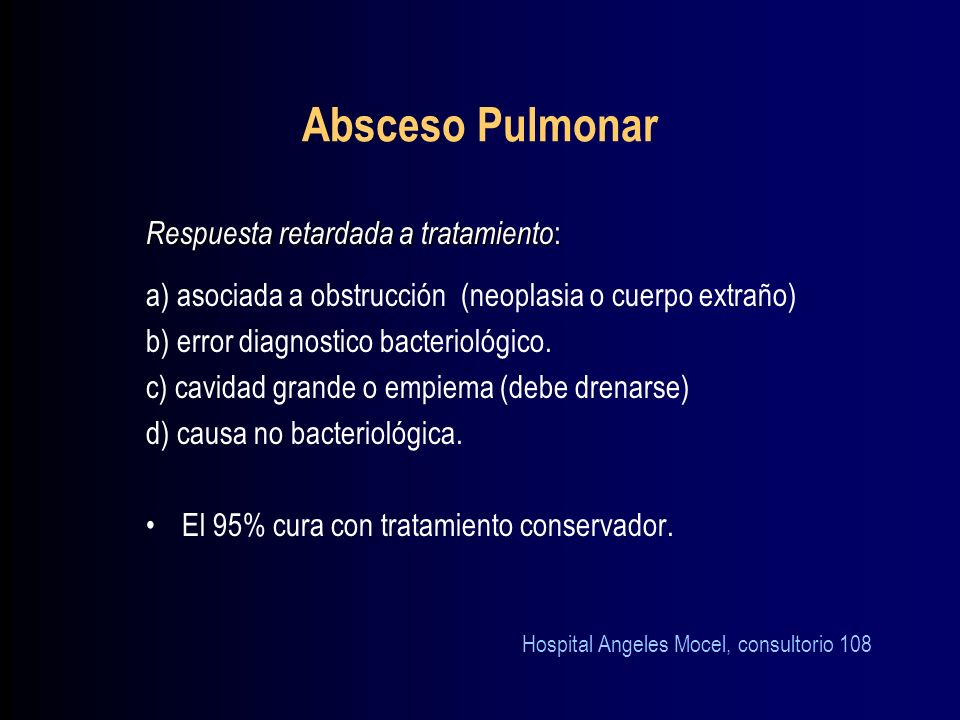 Absceso Pulmonar

Respuesta retardada a tratamiento:

a) asociada a obstrucción (neoplasia o cuerpo extraño)
b) error diagnostico bacteriológico.
c) cavidad grande o empiema (debe drenarse)
d) causa no bacteriológica.

• El 95% cura con tratamiento conservador.

Hospital Angeles Mocel, consultorio 108